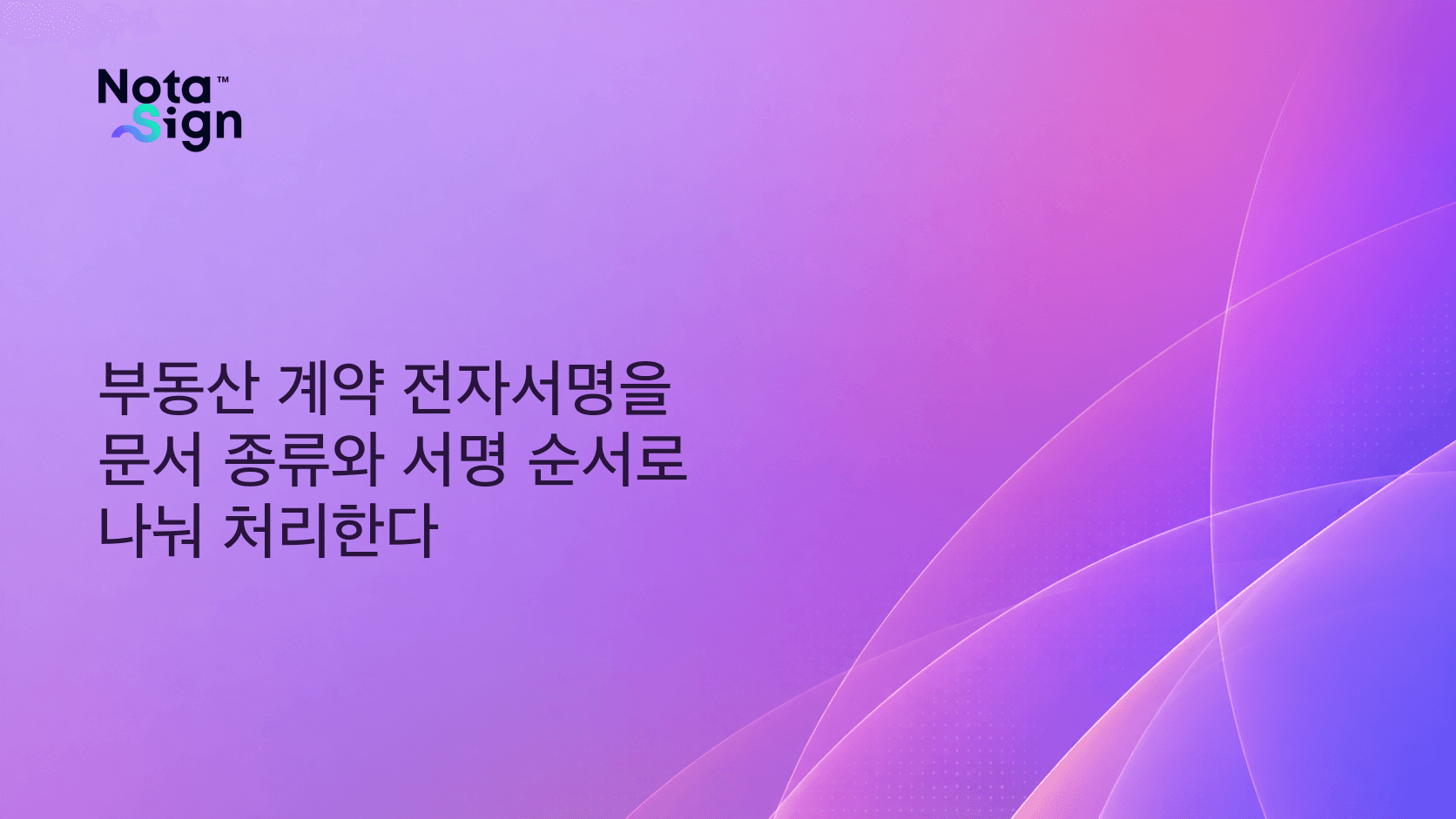 Nota™
Sign

부동산 계약 전자서명을 문서 종류와 서명 순서로 나눠 처리한다